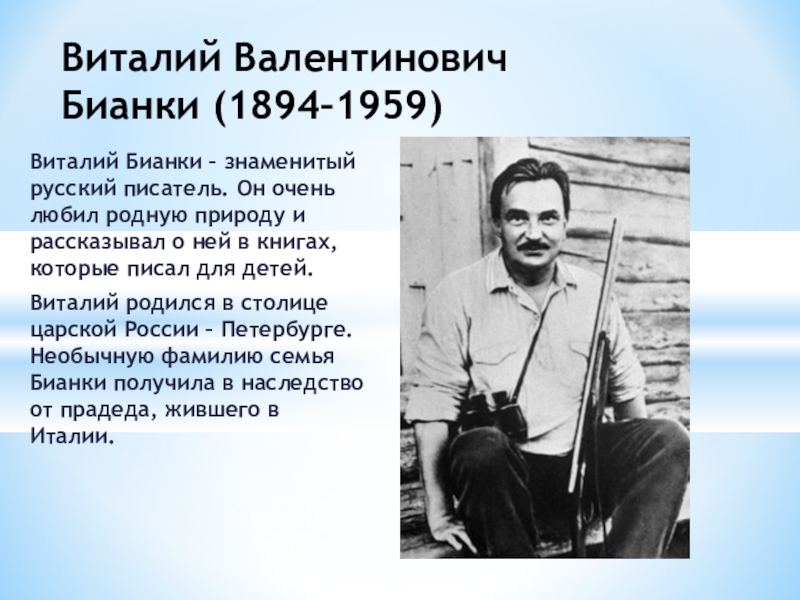 Виталий Валентинович Бианки (1894–1959)

Виталий Бианки – знаменитый русский писатель. Он очень любил родную природу и рассказывал о ней в книгах, которые писал для детей.

Виталий родился в столице царской России – Петербурге. Необычную фамилию семья Бианки получила в наследство от прадеда, жившего в Италии.